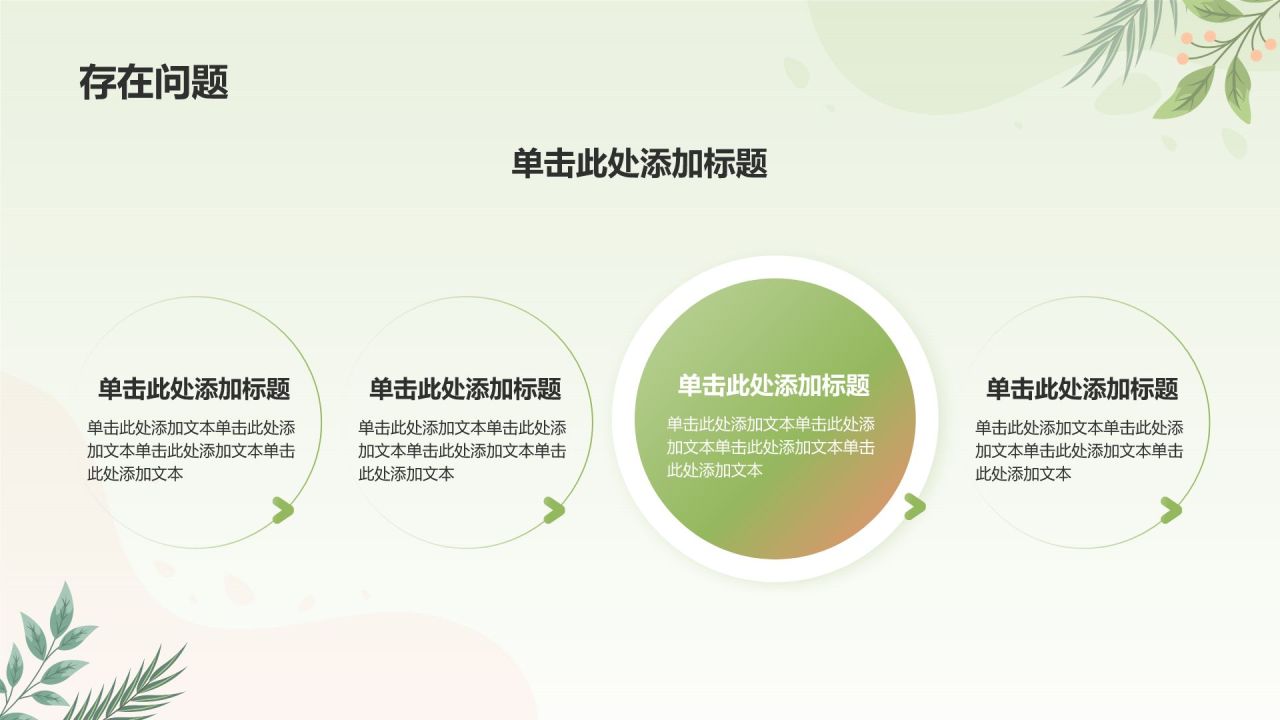 存在问题

单击此处添加标题

单击此处添加标题

单击此处添加文本单击此处添加文本单击此处添加文本单击此处添加文本

单击此处添加标题

单击此处添加文本单击此处添加文本单击此处添加文本单击此处添加文本

单击此处添加标题

单击此处添加文本单击此处添加文本单击此处添加文本单击此处添加文本

单击此处添加标题

单击此处添加文本单击此处添加文本单击此处添加文本单击此处添加文本